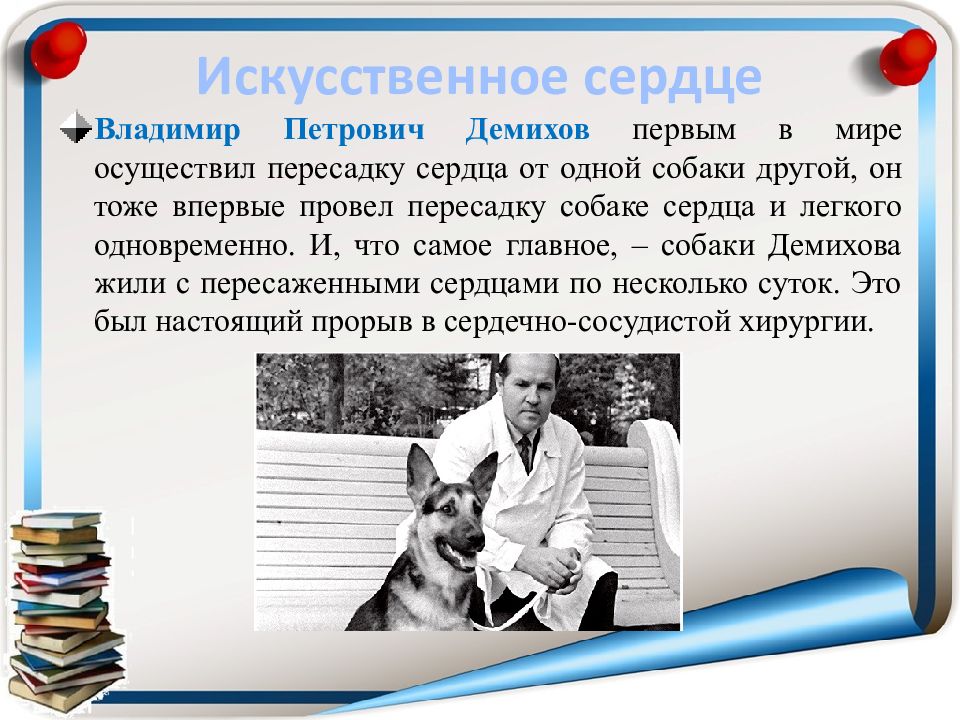 Искусственное сердце

Владимир Петрович Демихов первым в мире осуществил пересадку сердца от одной собаки другой, он тоже впервые провел пересадку собаке сердца и легкого одновременно. И, что самое главное, – собаки Демихова жили с пересаженными сердцами по несколько суток. Это был настоящий прорыв в сердечно-сосудистой хирургии.